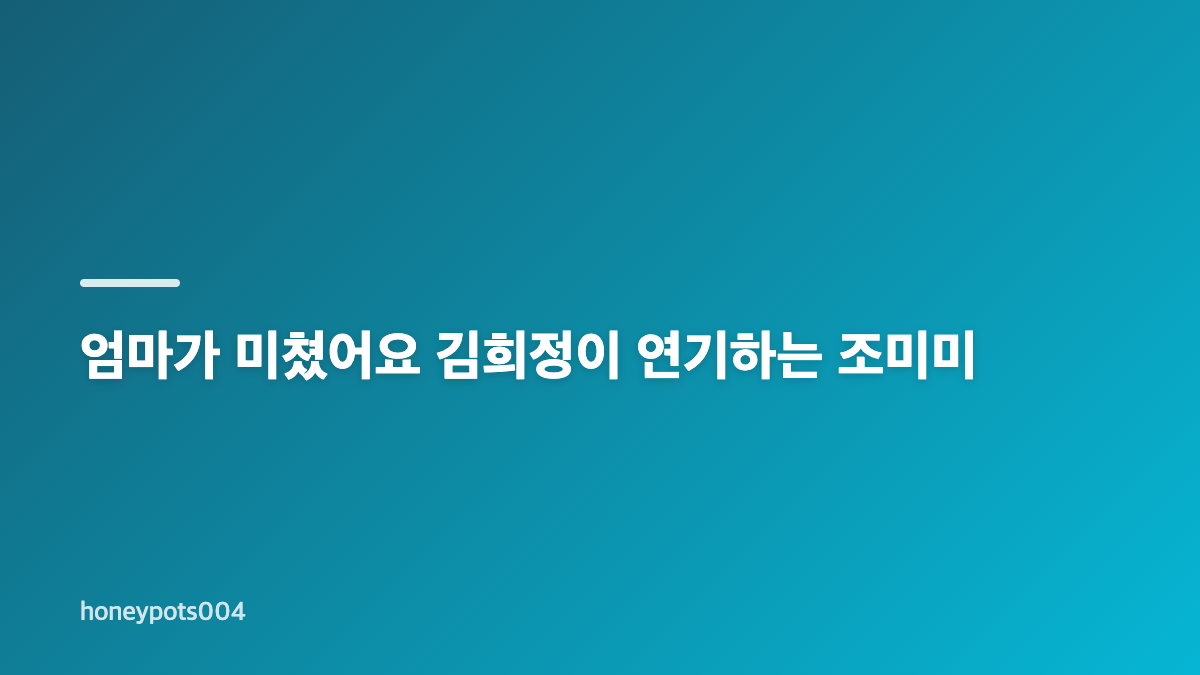 엄마가 미쳤어요 김희정이 연기하는 조미미

honeypots004